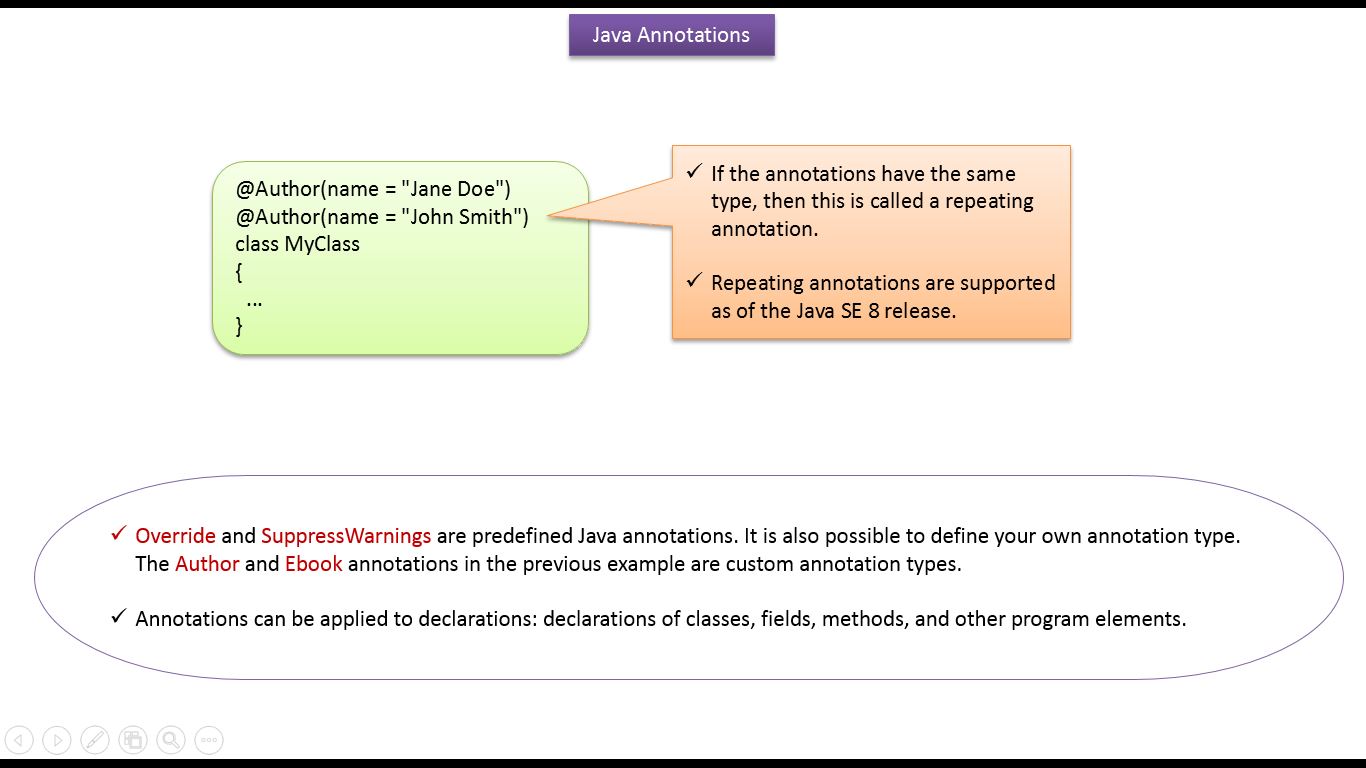 Java Annotations

@Author(name = "Jane Doe")
@Author(name = "John Smith")
class MyClass
{
  ...
}

✓ If the annotations have the same type, then this is called a repeating annotation.

✓ Repeating annotations are supported as of the Java SE 8 release.

✓ Override and SuppressWarnings are predefined Java annotations. It is also possible to define your own annotation type. The Author and Ebook annotations in the previous example are custom annotation types.

✓ Annotations can be applied to declarations: declarations of classes, fields, methods, and other program elements.